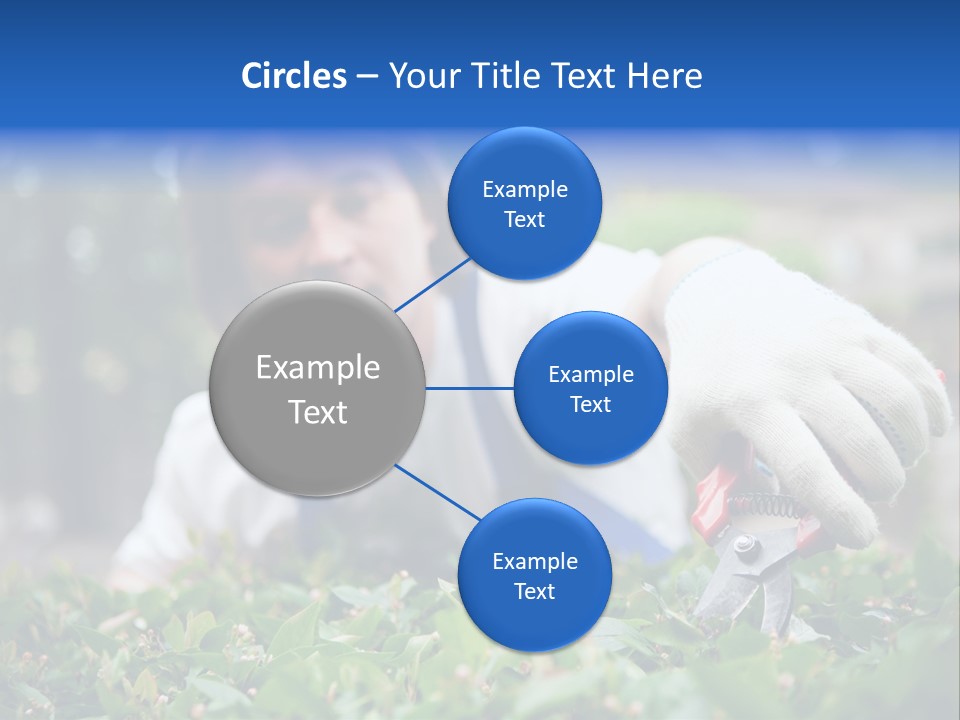 Circles – Your Title Text Here

Example Text

Example Text

Example Text

Example Text